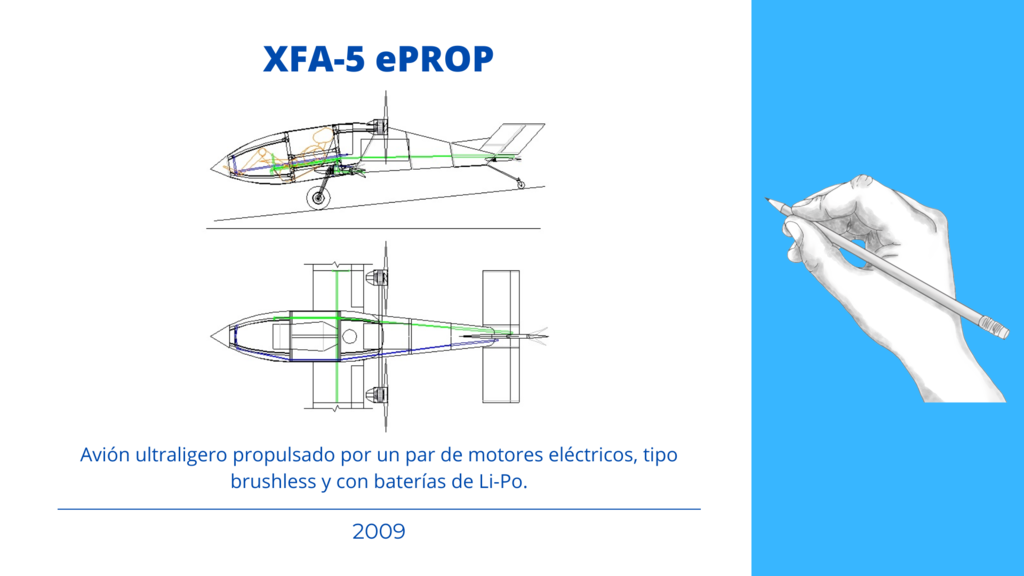 XFA-5 ePROP

Avión ultraligero propulsado por un par de motores eléctricos, tipo brushless y con baterías de Li-Po.

2009